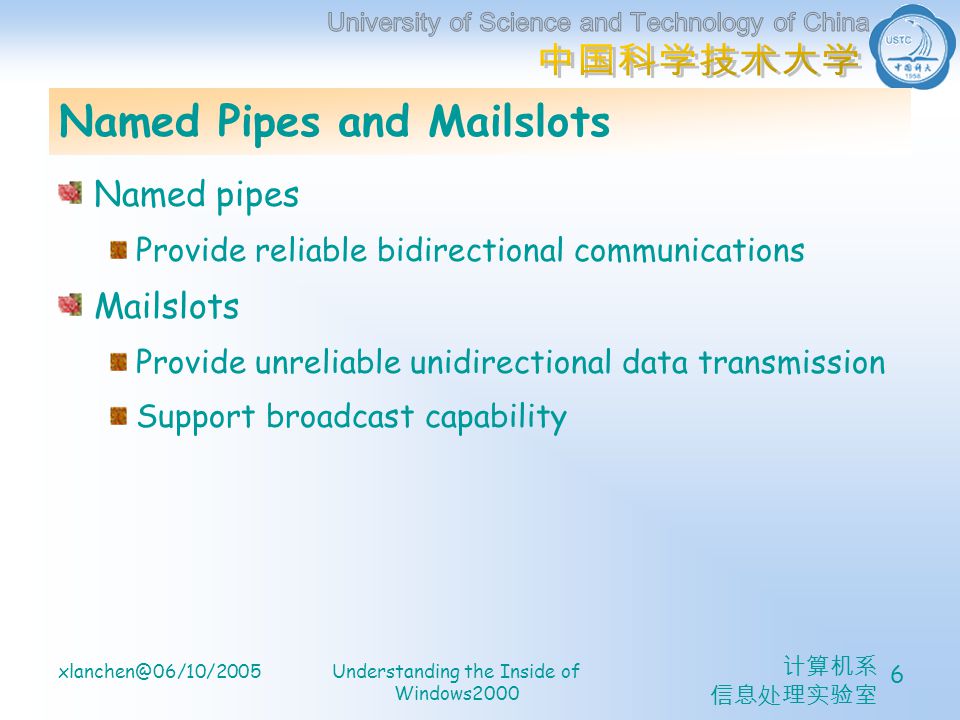 University of Science and Technology of China
中国科学技术大学

USTC
中国科大
1958

Named Pipes and Mailslots

Named pipes

Provide reliable bidirectional communications

Mailslots

Provide unreliable unidirectional data transmission

Support broadcast capability

xlanchen@06/10/2005

Understanding the Inside of Windows2000

计算机系
信息处理实验室

6